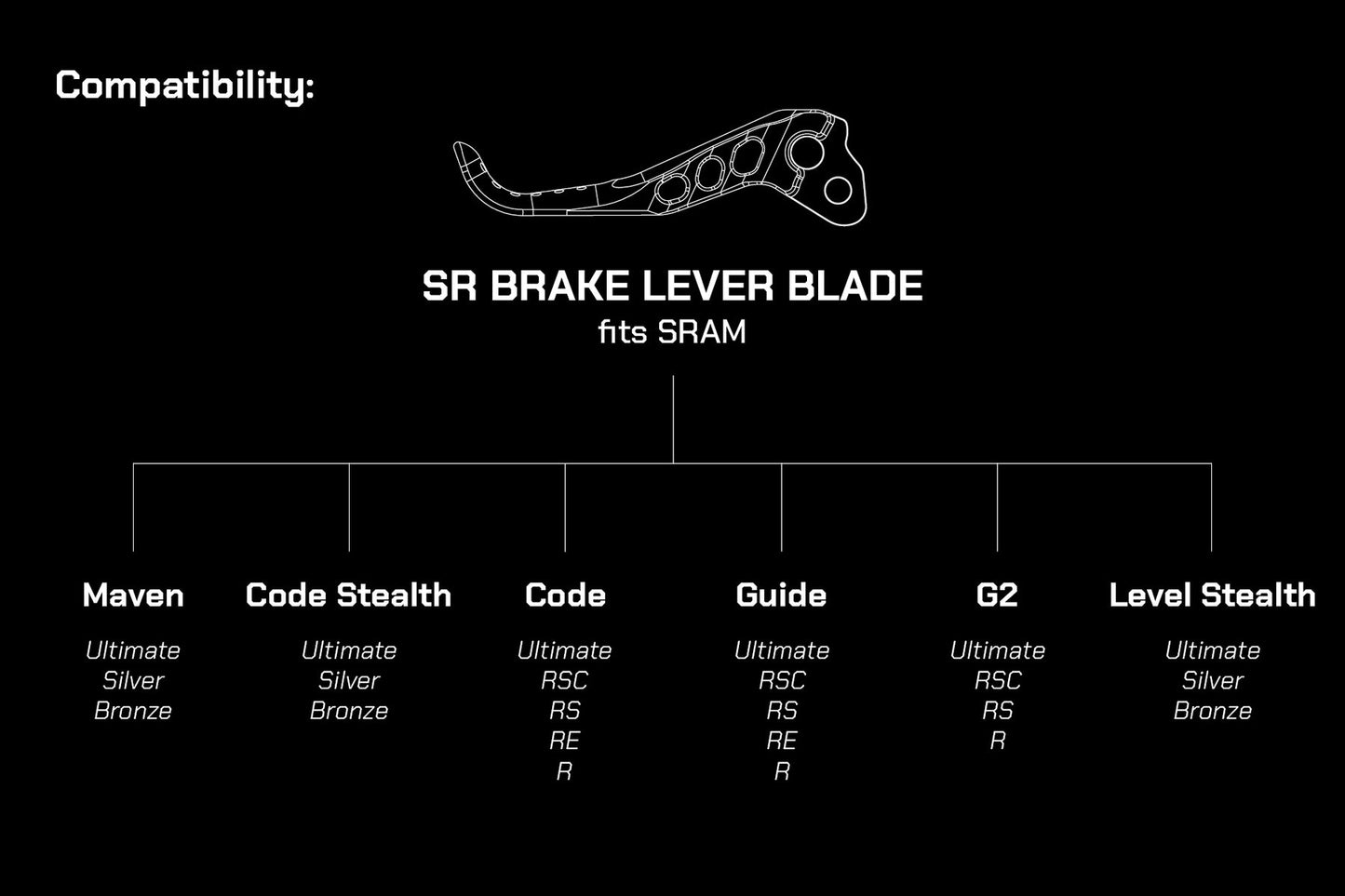 Compatibility:

SR BRAKE LEVER BLADE
fits SRAM

Maven
Ultimate
Silver
Bronze

Code Stealth
Ultimate
Silver
Bronze

Code
Ultimate
RSC
RS
RE
R

Guide
Ultimate
RSC
RS
RE
R

G2
Ultimate
RSC
RS
R

Level Stealth
Ultimate
Silver
Bronze